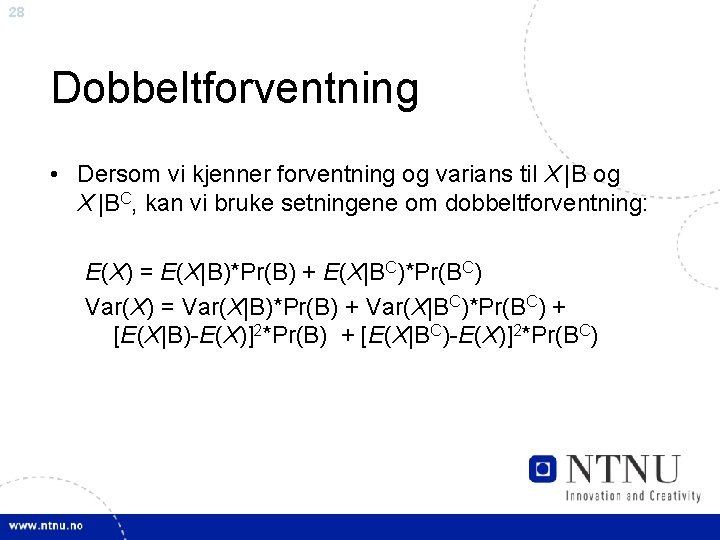 28

Dobbeltforventning

• Dersom vi kjenner forventning og varians til $X|B$ og $X|B^C$, kan vi bruke setningene om dobbeltforventning:

$E(X) = E(X|B)*Pr(B) + E(X|B^C)*Pr(B^C)$

$Var(X) = Var(X|B)*Pr(B) + Var(X|B^C)*Pr(B^C) + [E(X|B)-E(X)]^2*Pr(B) + [E(X|B^C)-E(X)]^2*Pr(B^C)$

NTNU
Innovation and Creativity

www.ntnu.no